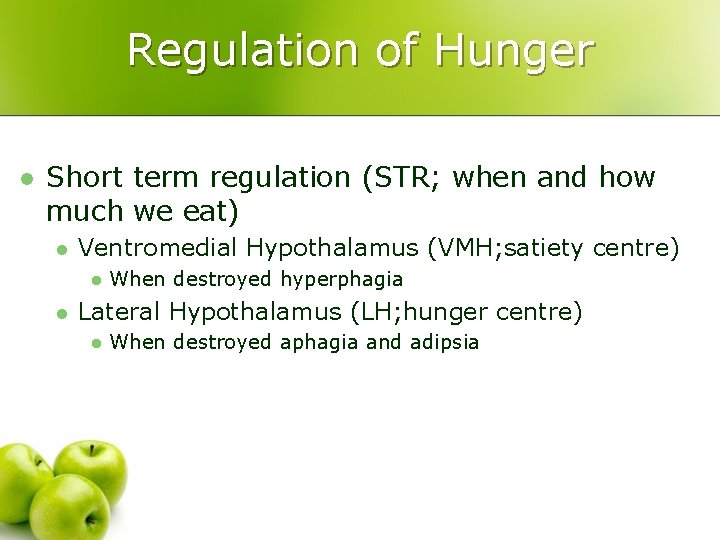 Regulation of Hunger

- Short term regulation (STR; when and how much we eat)
  - Ventromedial Hypothalamus (VMH;satiety centre)
    - When destroyed hyperphagia
  - Lateral Hypothalamus (LH;hunger centre)
    - When destroyed aphagia and adipsia